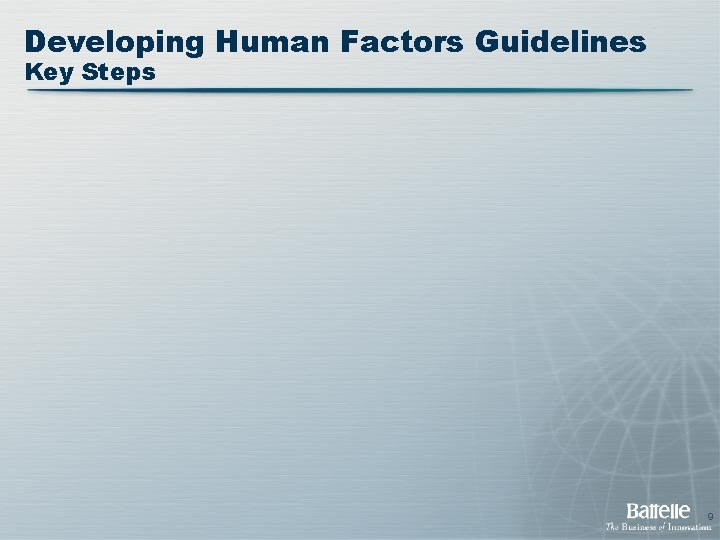 Developing Human Factors Guidelines
Key Steps

Battelle
The Business of Innovation

9